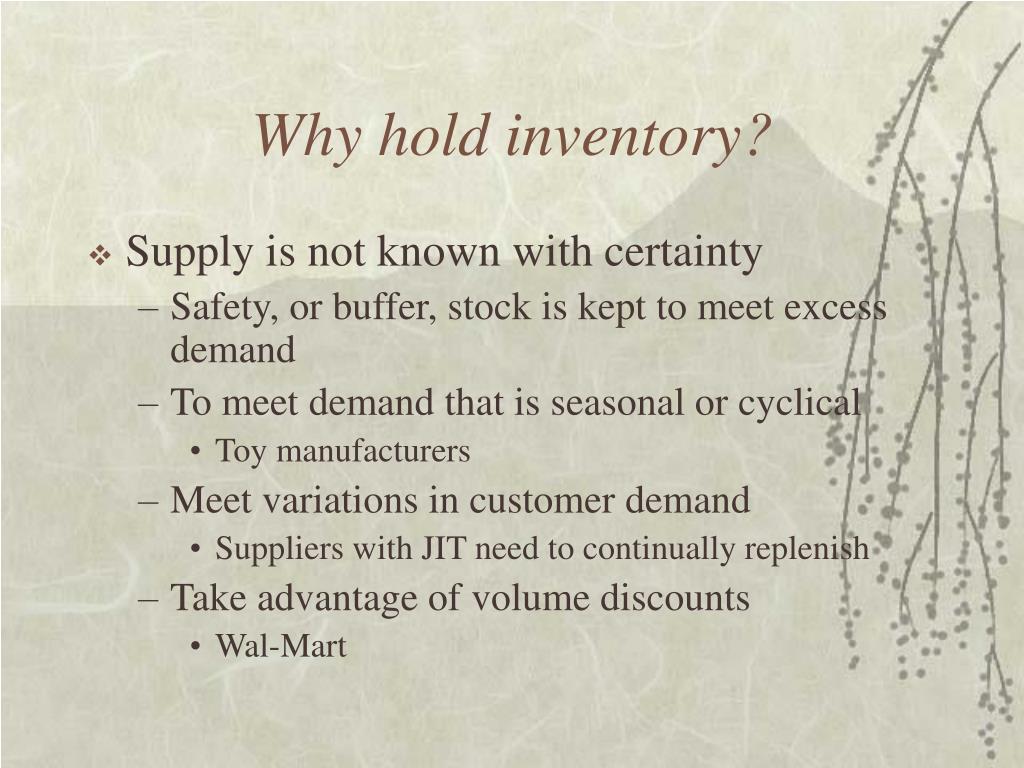 Why hold inventory?

❖ Supply is not known with certainty
– Safety, or buffer, stock is kept to meet excess demand
– To meet demand that is seasonal or cyclical
• Toy manufacturers
– Meet variations in customer demand
• Suppliers with JIT need to continually replenish
– Take advantage of volume discounts
• Wal-Mart